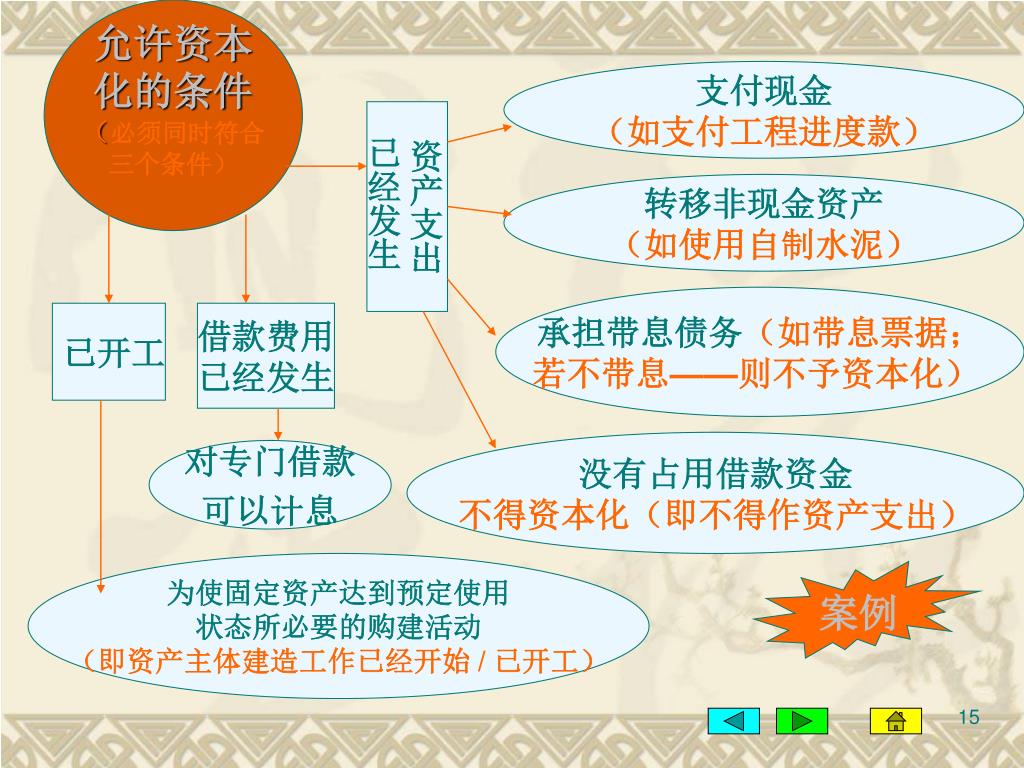 允许资本化的条件
（必须同时符合三个条件）

资产支出已经发生

支付现金
（如支付工程进度款）

转移非现金资产
（如使用自制水泥）

承担带息债务（如带息票据；若不带息——则不予资本化）

没有占用借款资金
不得资本化（即不得作资产支出）

已开工

借款费用已经发生

对专门借款可以计息

为使固定资产达到预定使用状态所必要的购建活动
（即资产主体建造工作已经开始 / 已开工）

案例

15